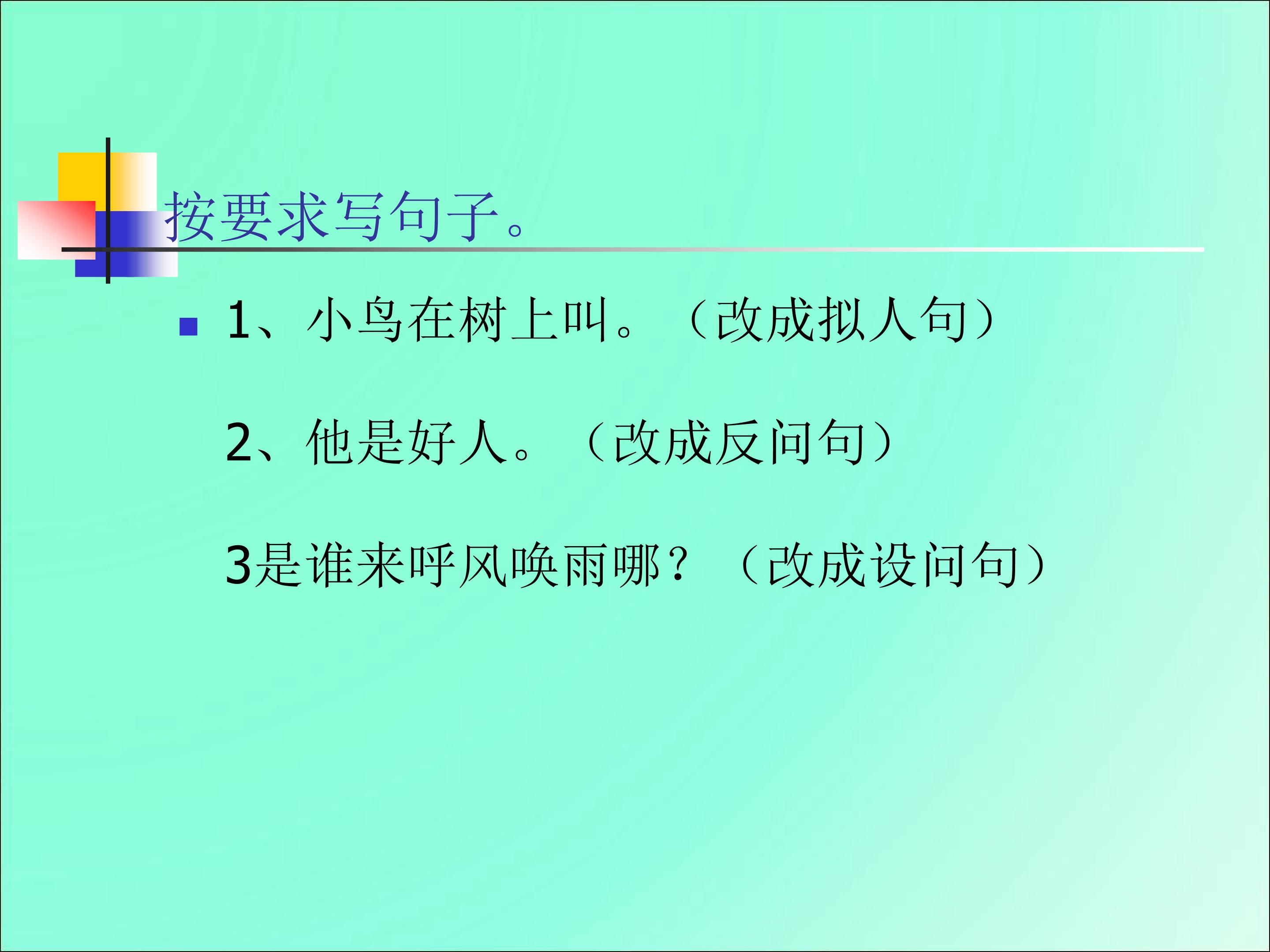 按要求写句子。

1、小鸟在树上叫。（改成拟人句）

2、他是好人。（改成反问句）

3是谁来呼风唤雨哪？（改成设问句）